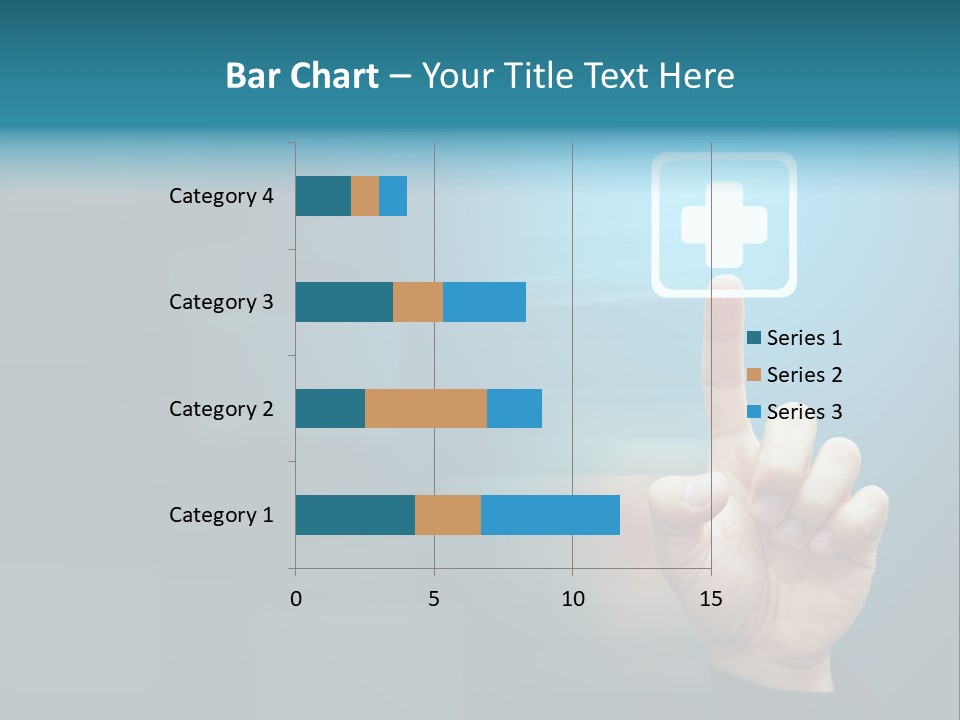 Bar Chart – Your Title Text Here

Category 4
Category 3
Category 2
Category 1

0
5
10
15

Series 1
Series 2
Series 3